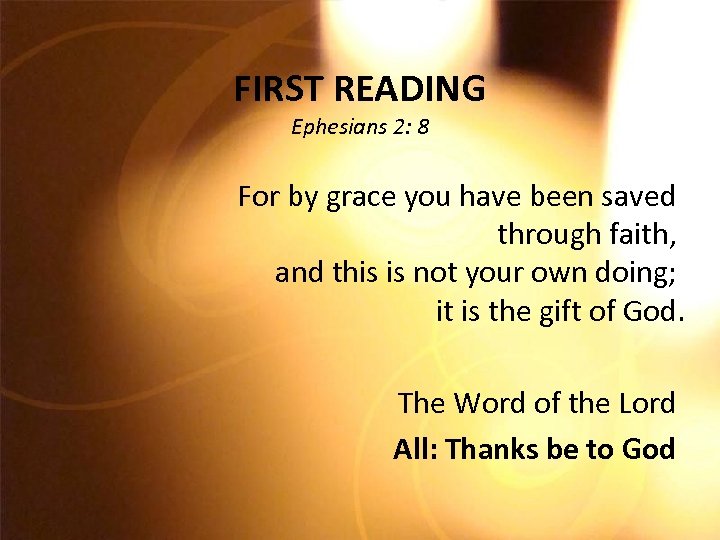 FIRST READING
Ephesians 2: 8

For by grace you have been saved through faith, and this is not your own doing; it is the gift of God.

The Word of the Lord
All: Thanks be to God